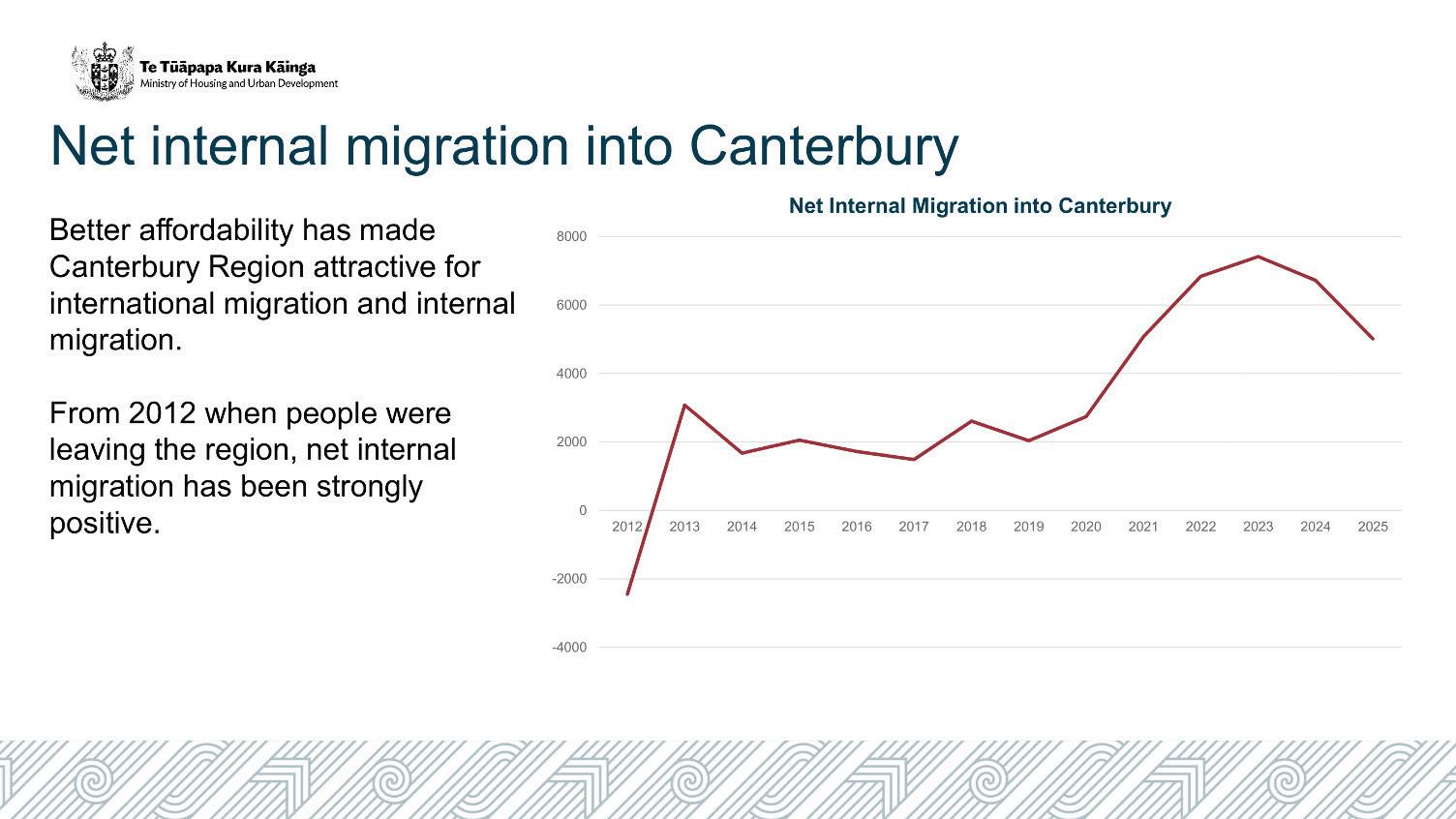 Te Tūāpapa Kura Kāinga
Ministry of Housing and Urban Development

Net internal migration into Canterbury

Better affordability has made Canterbury Region attractive for international migration and internal migration.

From 2012 when people were leaving the region, net internal migration has been strongly positive.

Net Internal Migration into Canterbury

8000
6000
4000
2000
0
-2000
-4000

2012 2013 2014 2015 2016 2017 2018 2019 2020 2021 2022 2023 2024 2025